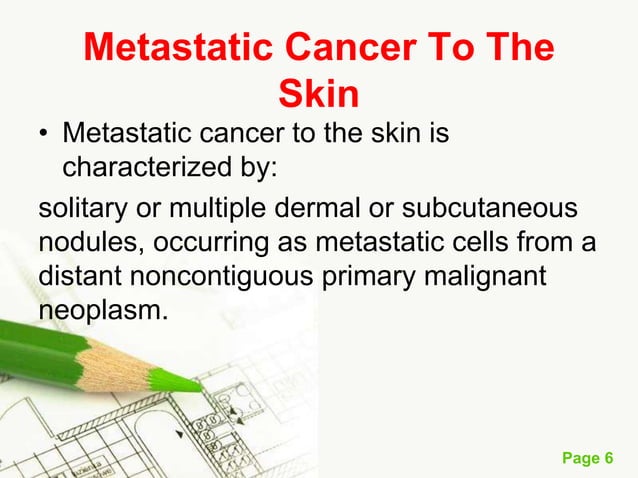 Metastatic Cancer To The Skin

• Metastatic cancer to the skin is characterized by:

solitary or multiple dermal or subcutaneous nodules, occurring as metastatic cells from a distant noncontiguous primary malignant neoplasm.

Page 6